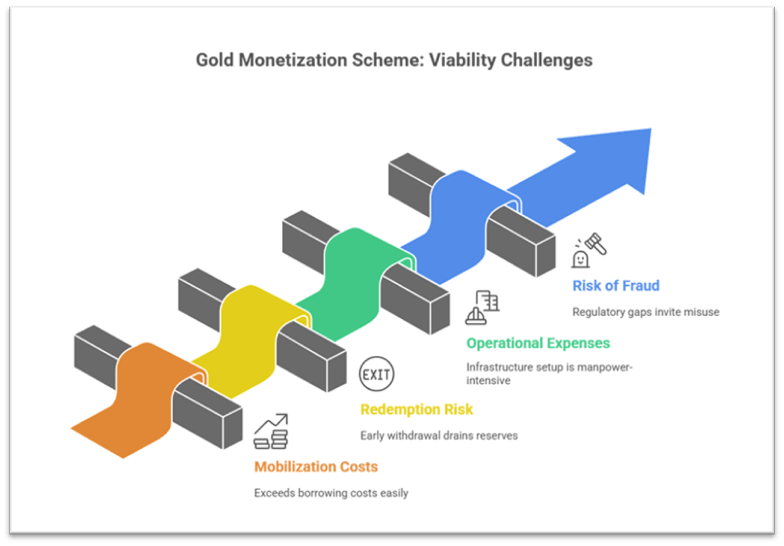 Gold Monetization Scheme: Viability Challenges

Risk of Fraud

Regulatory gaps invite misuse

Operational Expenses

Infrastructure setup is manpower-intensive

EXIT

Redemption Risk

Early withdrawal drains reserves

Mobilization Costs

Exceeds borrowing costs easily